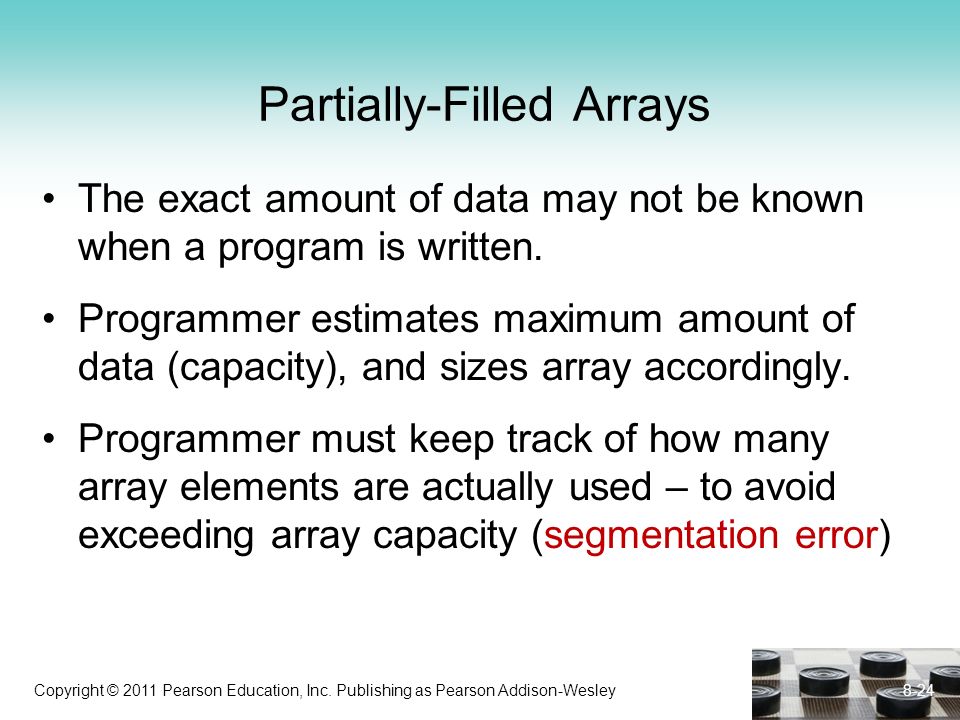 Partially-Filled Arrays

• The exact amount of data may not be known when a program is written.

• Programmer estimates maximum amount of data (capacity), and sizes array accordingly.

• Programmer must keep track of how many array elements are actually used – to avoid exceeding array capacity (segmentation error)

Copyright © 2011 Pearson Education, Inc. Publishing as Pearson Addison-Wesley

8-24